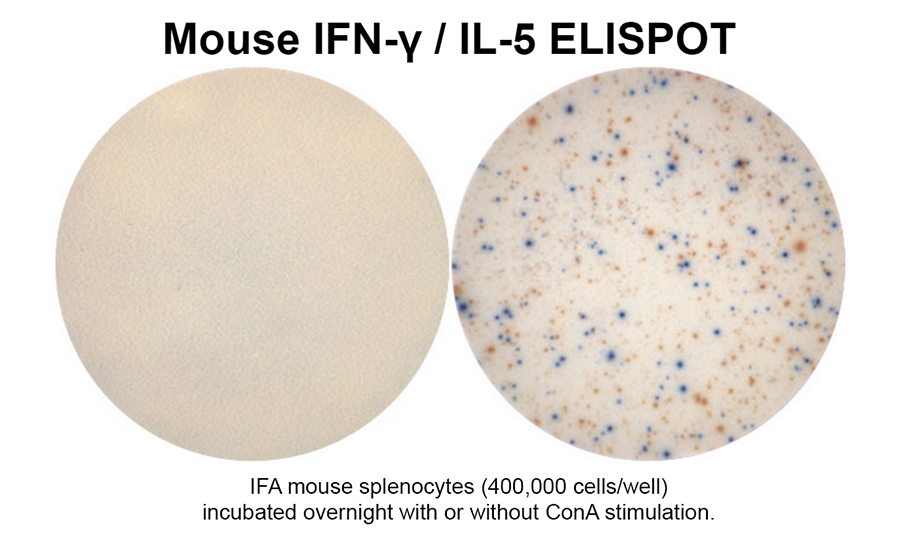 Mouse IFN-γ / IL-5 ELISPOT

IFA mouse splenocytes (400,000 cells/well)
incubated overnight with or without ConA stimulation.